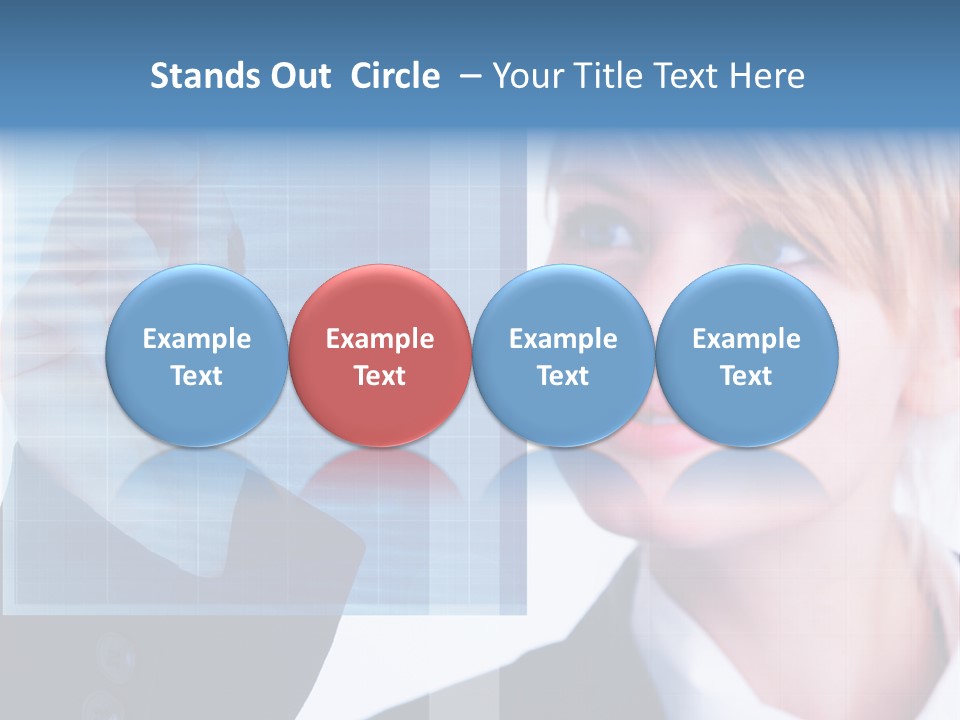 Stands Out Circle – Your Title Text Here

Example Text

Example Text

Example Text

Example Text